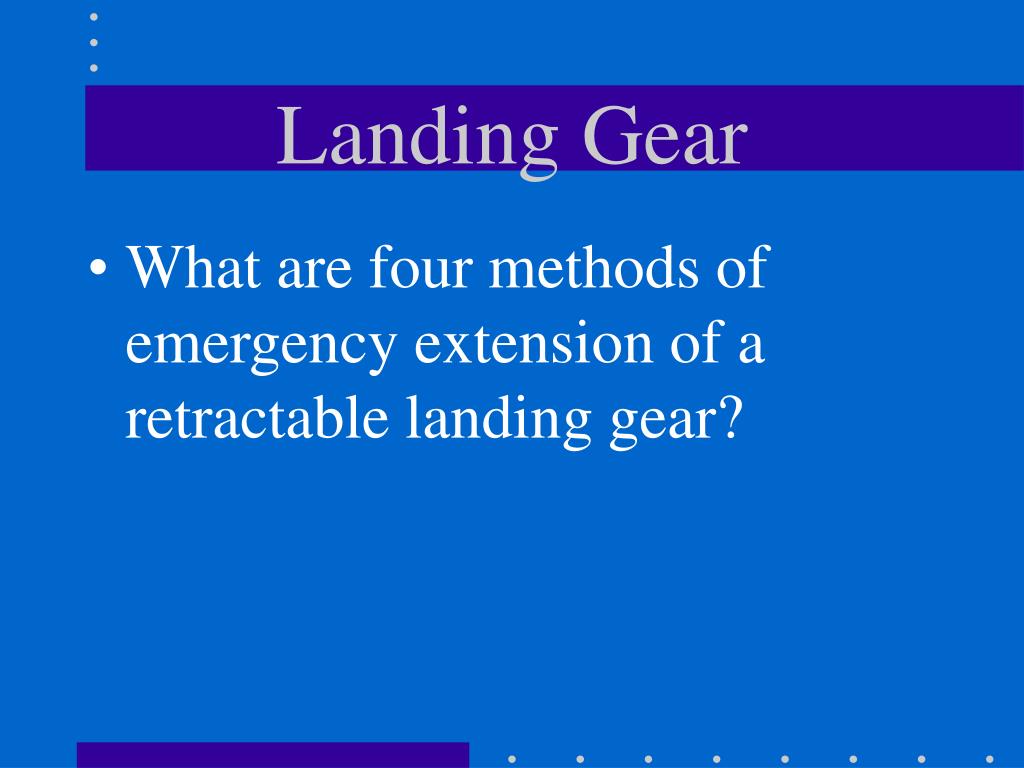 Landing Gear

• What are four methods of emergency extension of a retractable landing gear?